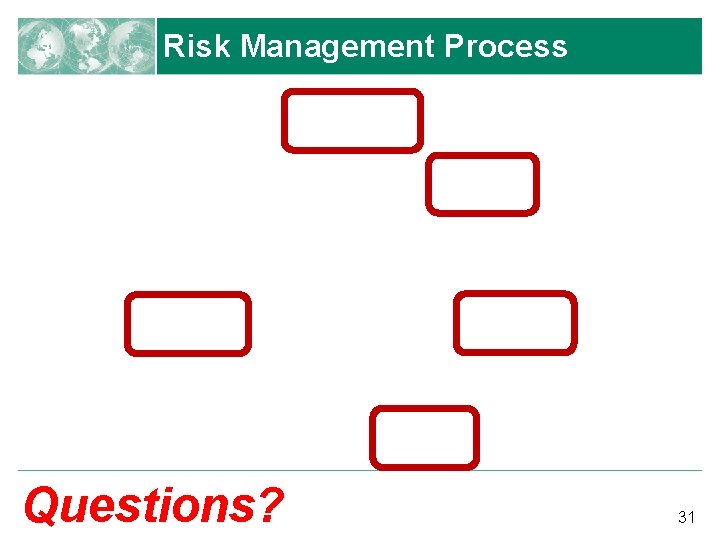 Risk Management Process

Questions?

31